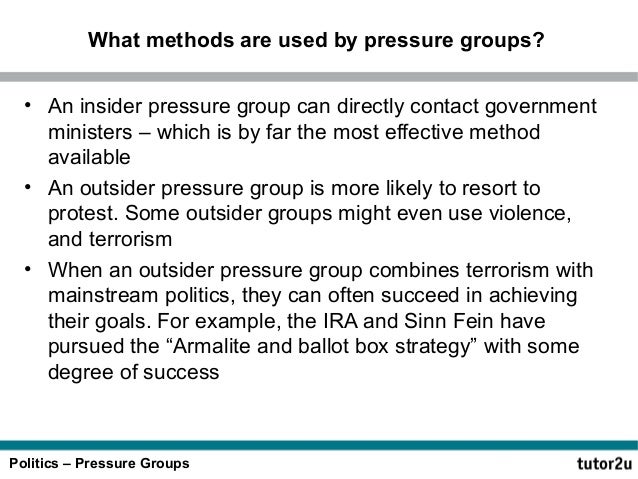 What methods are used by pressure groups?

• An insider pressure group can directly contact government ministers – which is by far the most effective method available

• An outsider pressure group is more likely to resort to protest. Some outsider groups might even use violence, and terrorism

• When an outsider pressure group combines terrorism with mainstream politics, they can often succeed in achieving their goals. For example, the IRA and Sinn Fein have pursued the “Armalite and ballot box strategy” with some degree of success

Politics – Pressure Groups

tutor2u